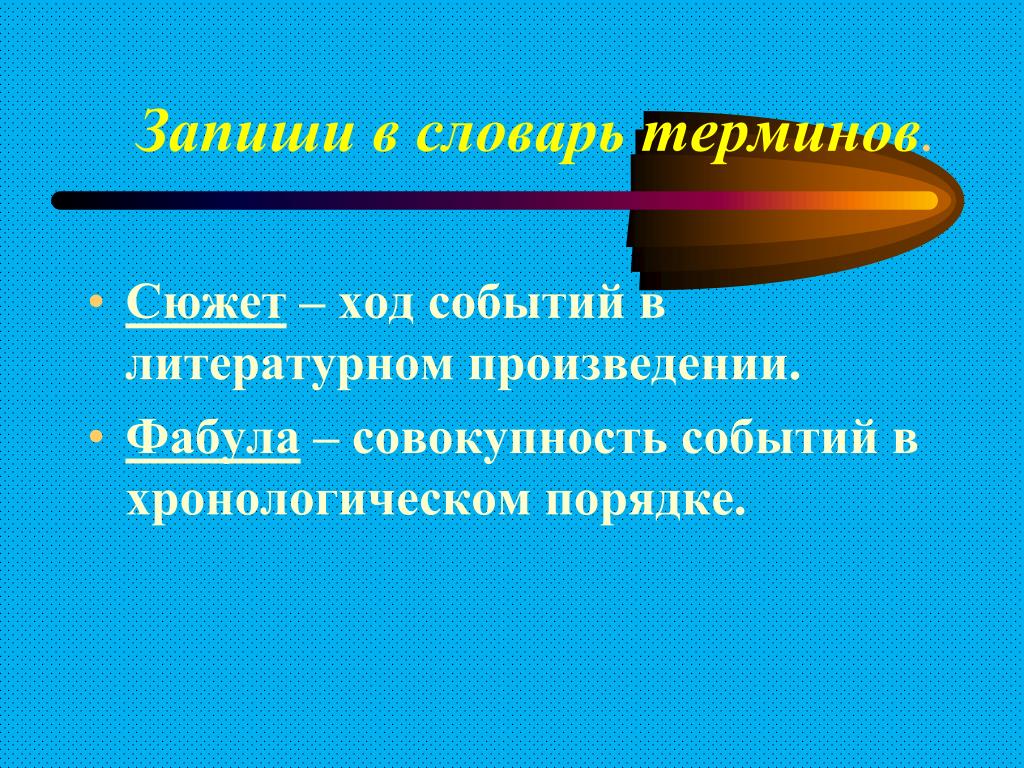 Запиши в словарь терминов.

• Сюжет – ход событий в литературном произведении.

• Фабула – совокупность событий в хронологическом порядке.